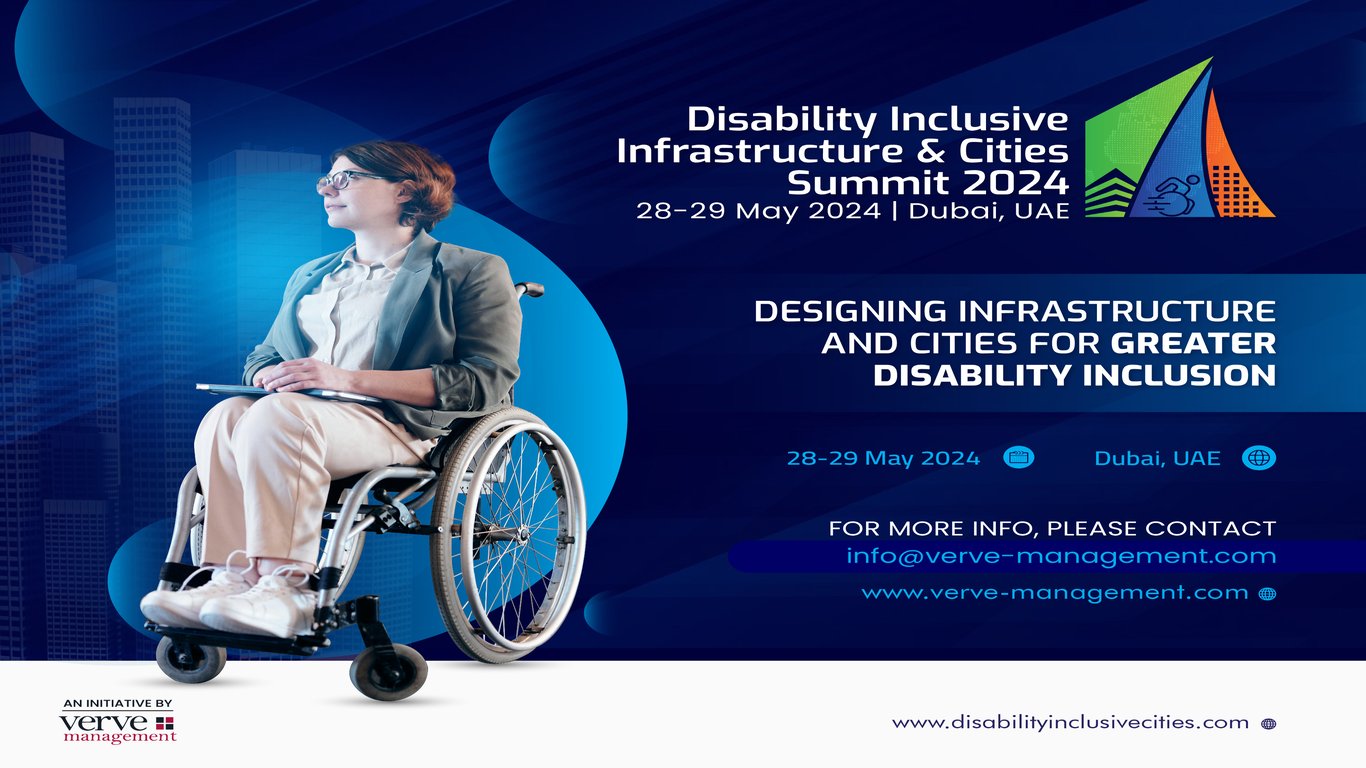 Disability Inclusive Infrastructure & Cities Summit 2024
28-29 May 2024 | Dubai, UAE

DESIGNING INFRASTRUCTURE AND CITIES FOR GREATER DISABILITY INCLUSION

28-29 May 2024

Dubai, UAE

FOR MORE INFO, PLEASE CONTACT
info@verve-management.com
www.verve-management.com

AN INITIATIVE BY
verve
management

www.disabilityinclusivecities.com